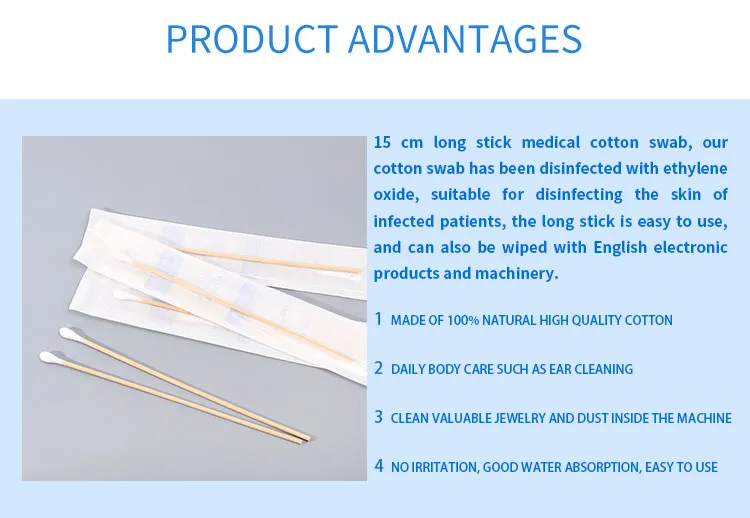 PRODUCT ADVANTAGES

15 cm long stick medical cotton swab, our cotton swab has been disinfected with ethylene oxide, suitable for disinfecting the skin of infected patients, the long stick is easy to use, and can also be wiped with English electronic products and machinery.

1 MADE OF 100% NATURAL HIGH QUALITY COTTON

2 DAILY BODY CARE SUCH AS EAR CLEANING

3 CLEAN VALUABLE JEWELRY AND DUST INSIDE THE MACHINE

4 NO IRRITATION, GOOD WATER ABSORPTION, EASY TO USE